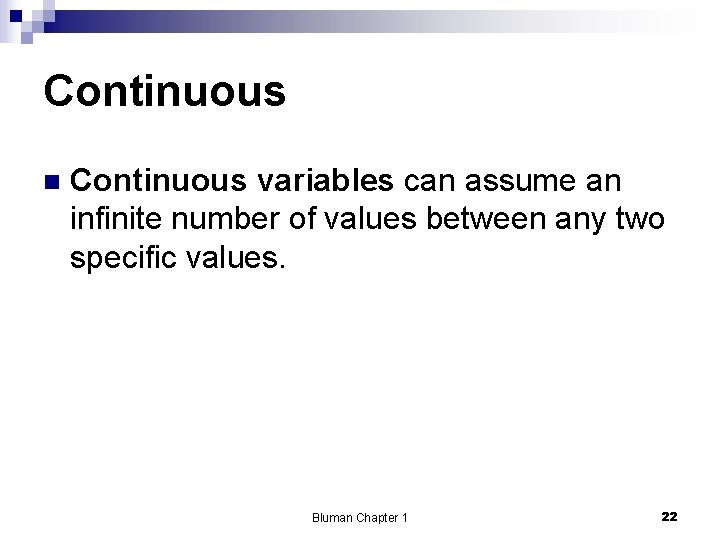 Continuous

Continuous variables can assume an infinite number of values between any two specific values.

Bluman Chapter 1

22